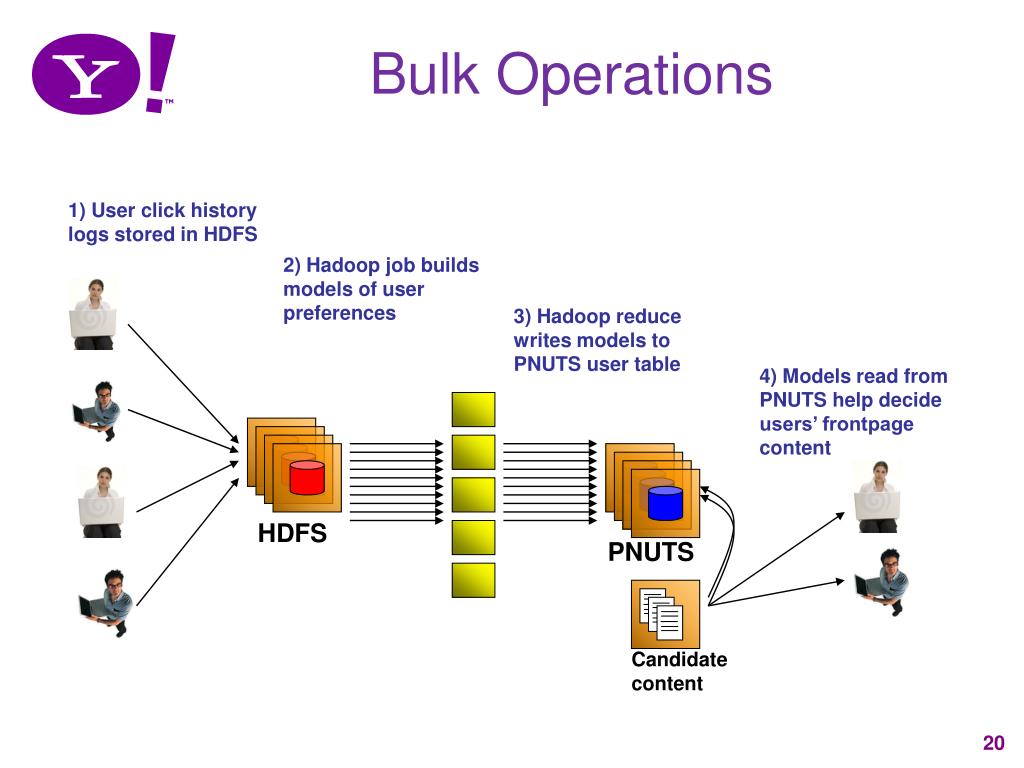 Y!™

Bulk Operations

1) User click history logs stored in HDFS

2) Hadoop job builds models of user preferences

3) Hadoop reduce writes models to PNUTS user table

4) Models read from PNUTS help decide users' frontpage content

HDFS

PNUTS

Candidate content

20